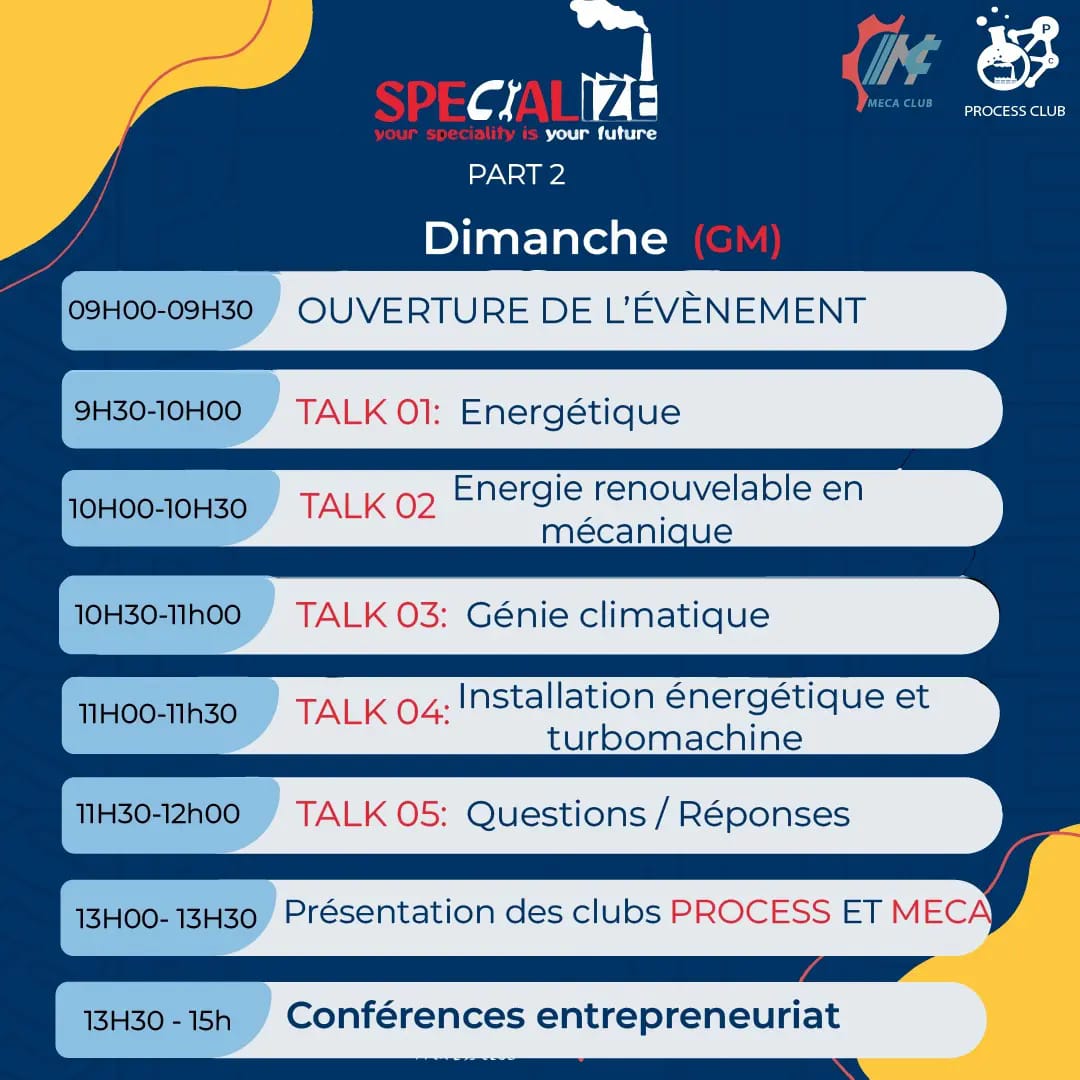 SPECIALIZE
your speciality is your future

MECA CLUB

PROCESS CLUB

PART 2

Dimanche (GM)

09H00-09H30 OUVERTURE DE L'ÉVÈNEMENT

9H30-10H00 TALK 01: Energétique

10H00-10H30 TALK 02 Energie renouvelable en mécanique

10H30-11h00 TALK 03: Génie climatique

11H00-11h30 TALK 04: Installation énergétique et turbomachine

11H30-12h00 TALK 05: Questions / Réponses

13H00- 13H30 Présentation des clubs PROCESS ET MECA

13H30 - 15h Conférences entrepreneuriat